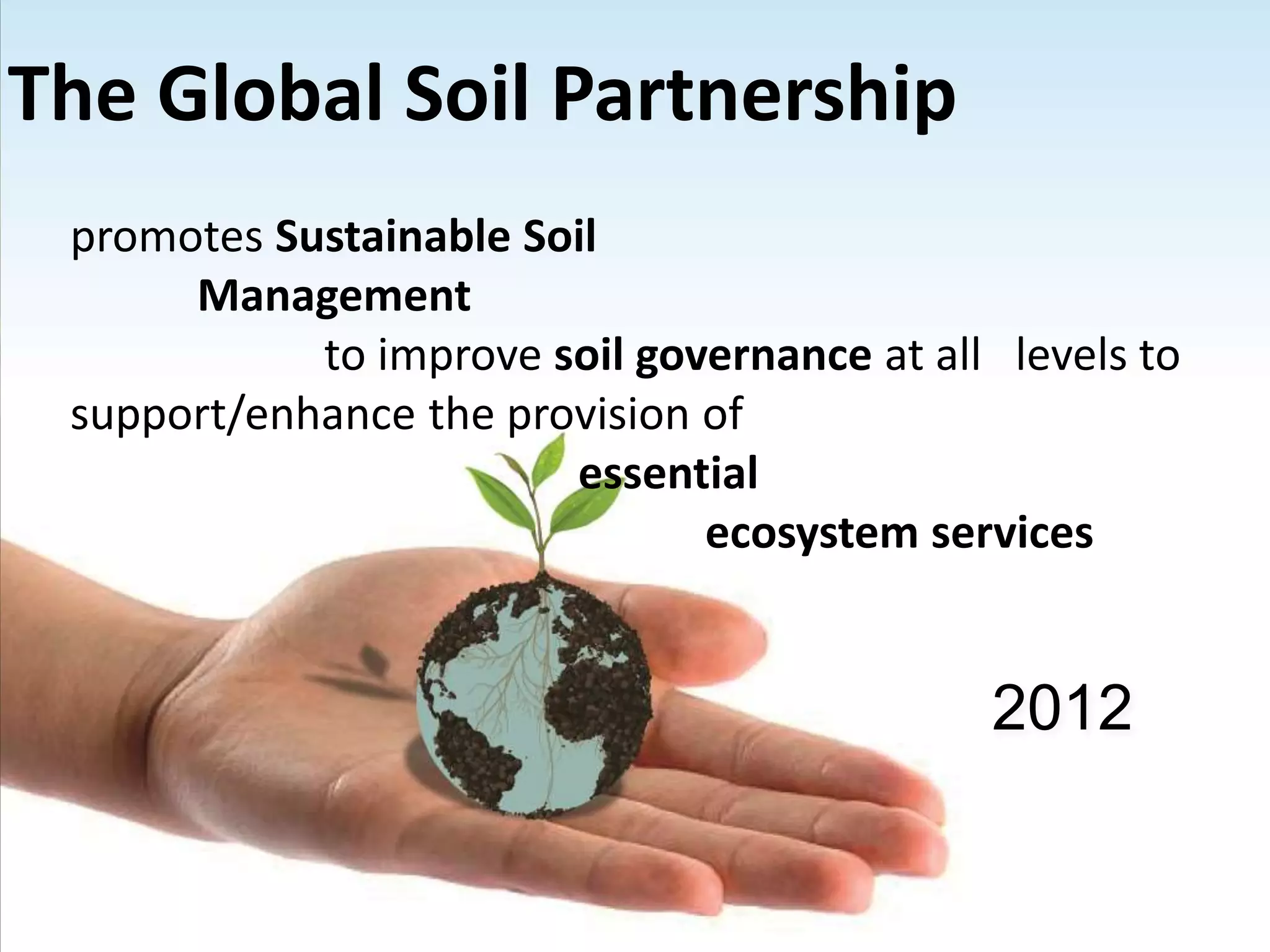 The Global Soil Partnership

promotes Sustainable Soil Management to improve soil governance at all levels to support/enhance the provision of essential ecosystem services

2012